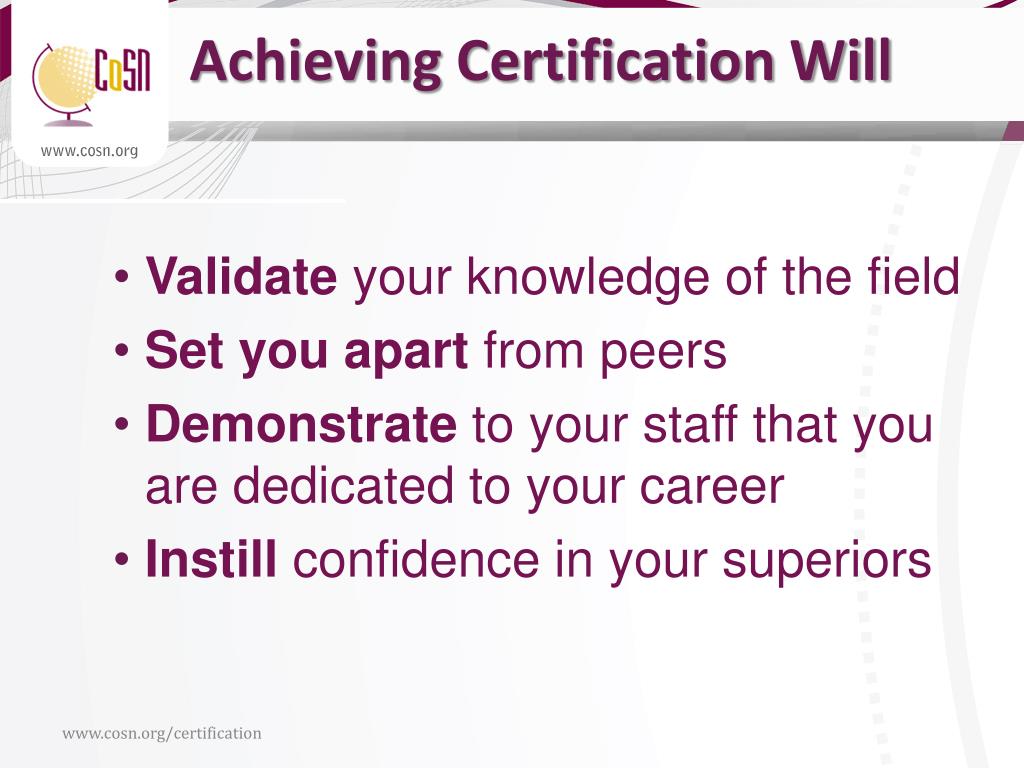 CoSN
www.cosn.org

Achieving Certification Will

• Validate your knowledge of the field
• Set you apart from peers
• Demonstrate to your staff that you are dedicated to your career
• Instill confidence in your superiors

www.cosn.org/certification